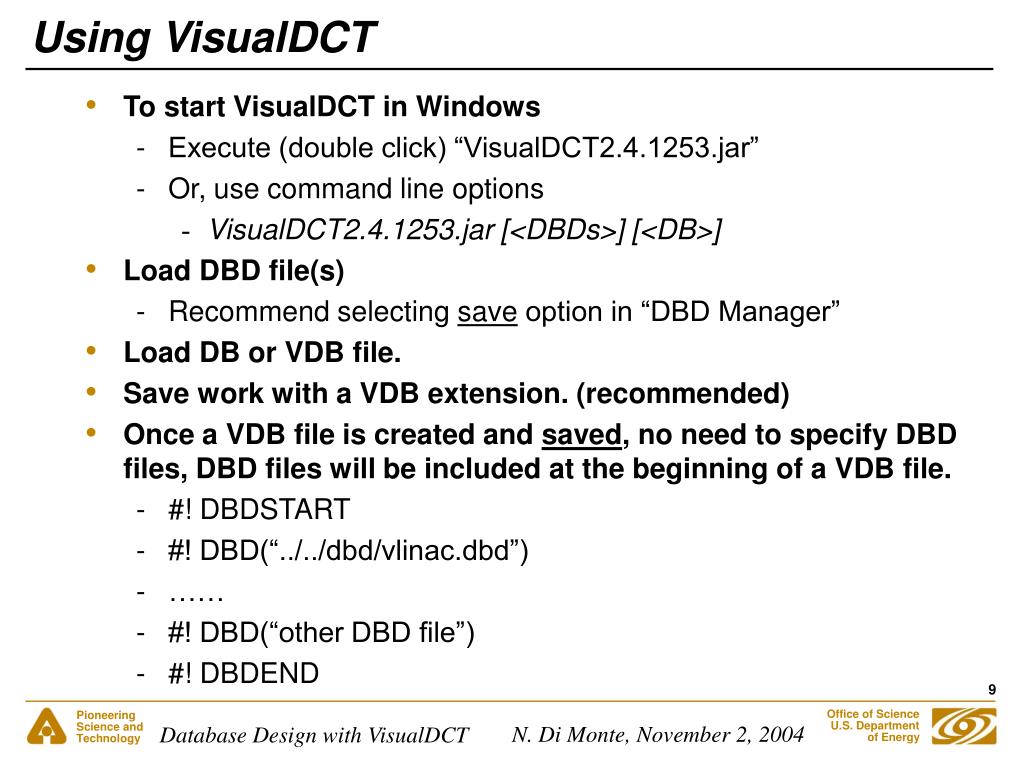 Using VisualDCT

• To start VisualDCT in Windows
  - Execute (double click) “VisualDCT2.4.1253.jar”
  - Or, use command line options
    - VisualDCT2.4.1253.jar [<DBDs>] [<DB>]
• Load DBD file(s)
  - Recommend selecting save option in “DBD Manager”
• Load DB or VDB file.
• Save work with a VDB extension. (recommended)
• Once a VDB file is created and saved, no need to specify DBD files, DBD files will be included at the beginning of a VDB file.
  - #! DBDSTART
  - #! DBD(“../../dbd/vlinac.dbd”)
  - ……
  - #! DBD(“other DBD file”)
  - #! DBDEND

9

Pioneering Science and Technology

Database Design with VisualDCT

N. Di Monte, November 2, 2004

Office of Science U.S. Department of Energy